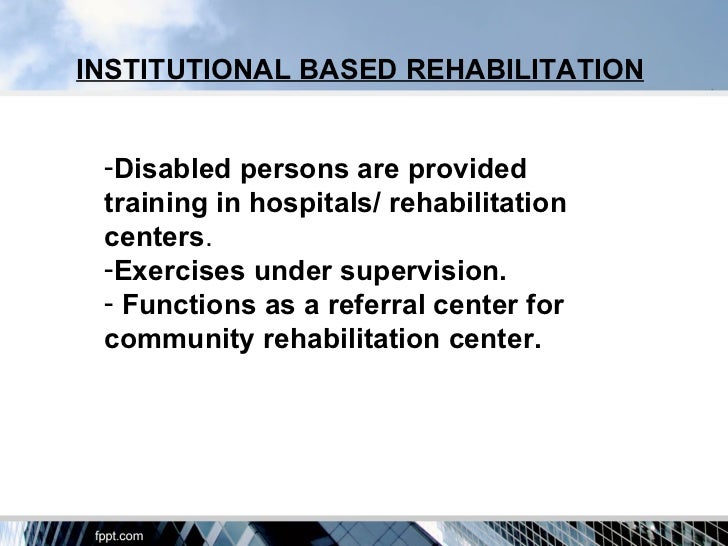 INSTITUTIONAL BASED REHABILITATION

-Disabled persons are provided training in hospitals/ rehabilitation centers.
-Exercises under supervision.
- Functions as a referral center for community rehabilitation center.

fppt.com